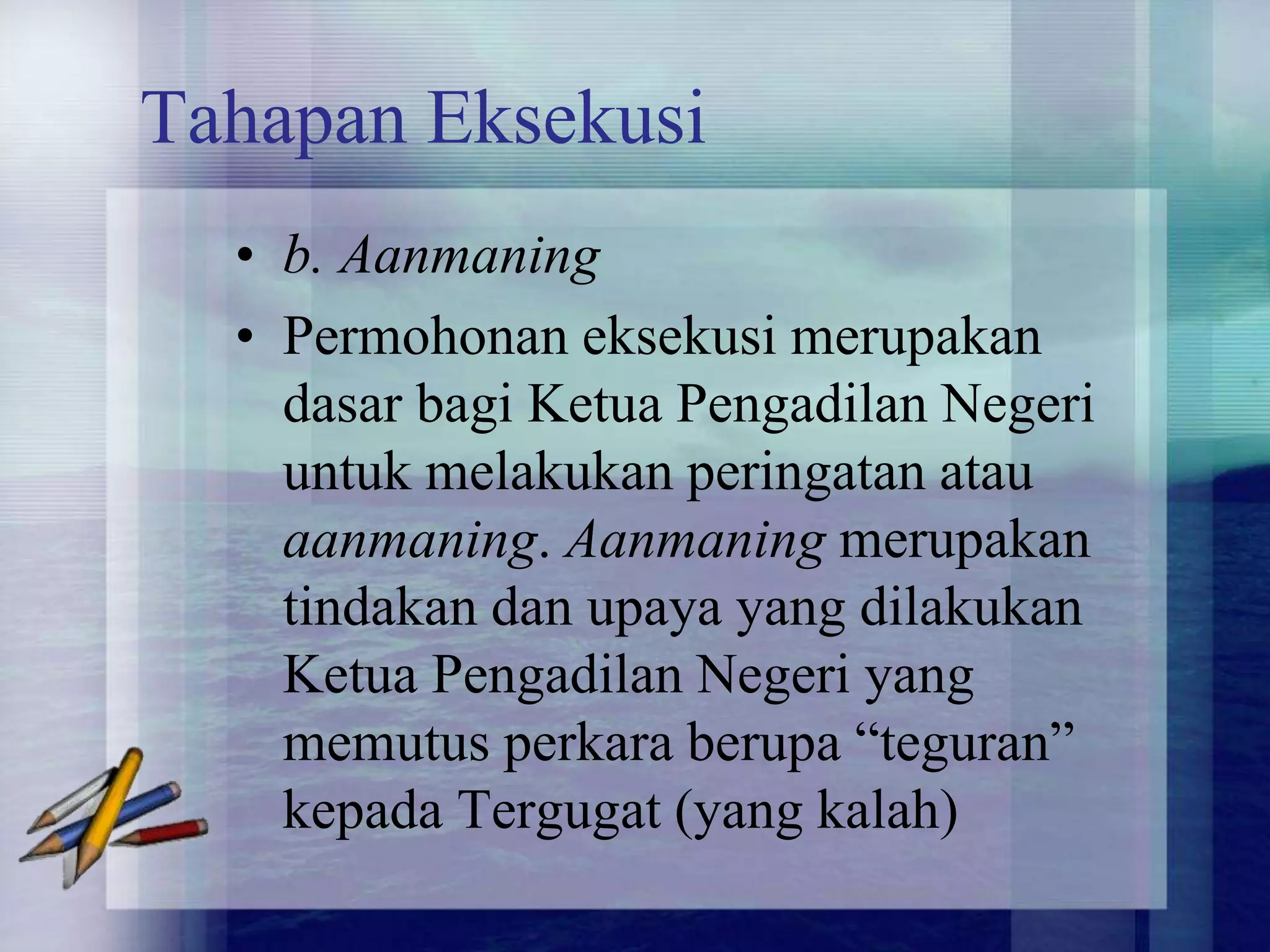 Tahapan Eksekusi

• b. Aanmaning

• Permohonan eksekusi merupakan dasar bagi Ketua Pengadilan Negeri untuk melakukan peringatan atau aanmaning. Aanmaning merupakan tindakan dan upaya yang dilakukan Ketua Pengadilan Negeri yang memutus perkara berupa “teguran” kepada Tergugat (yang kalah)